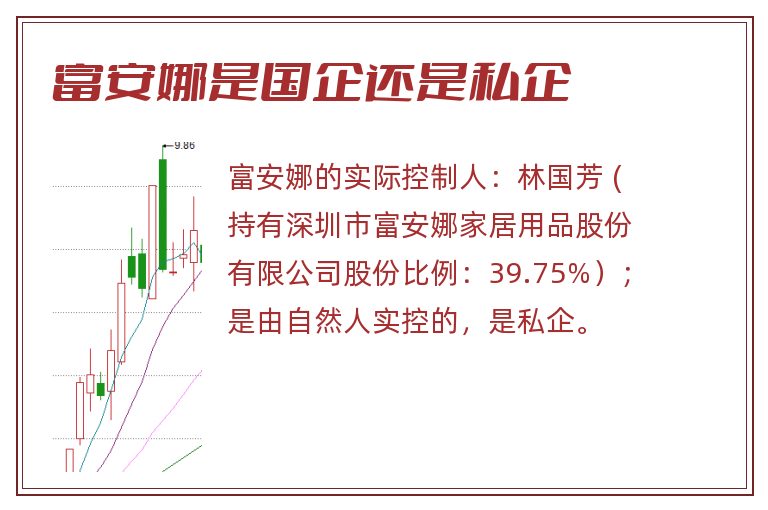 富安娜是国企还是私企

9.86

富安娜的实际控制人：林国芳（持有深圳市富安娜家居用品股份有限公司股份比例：39.75%）；是由自然人实控的，是私企。